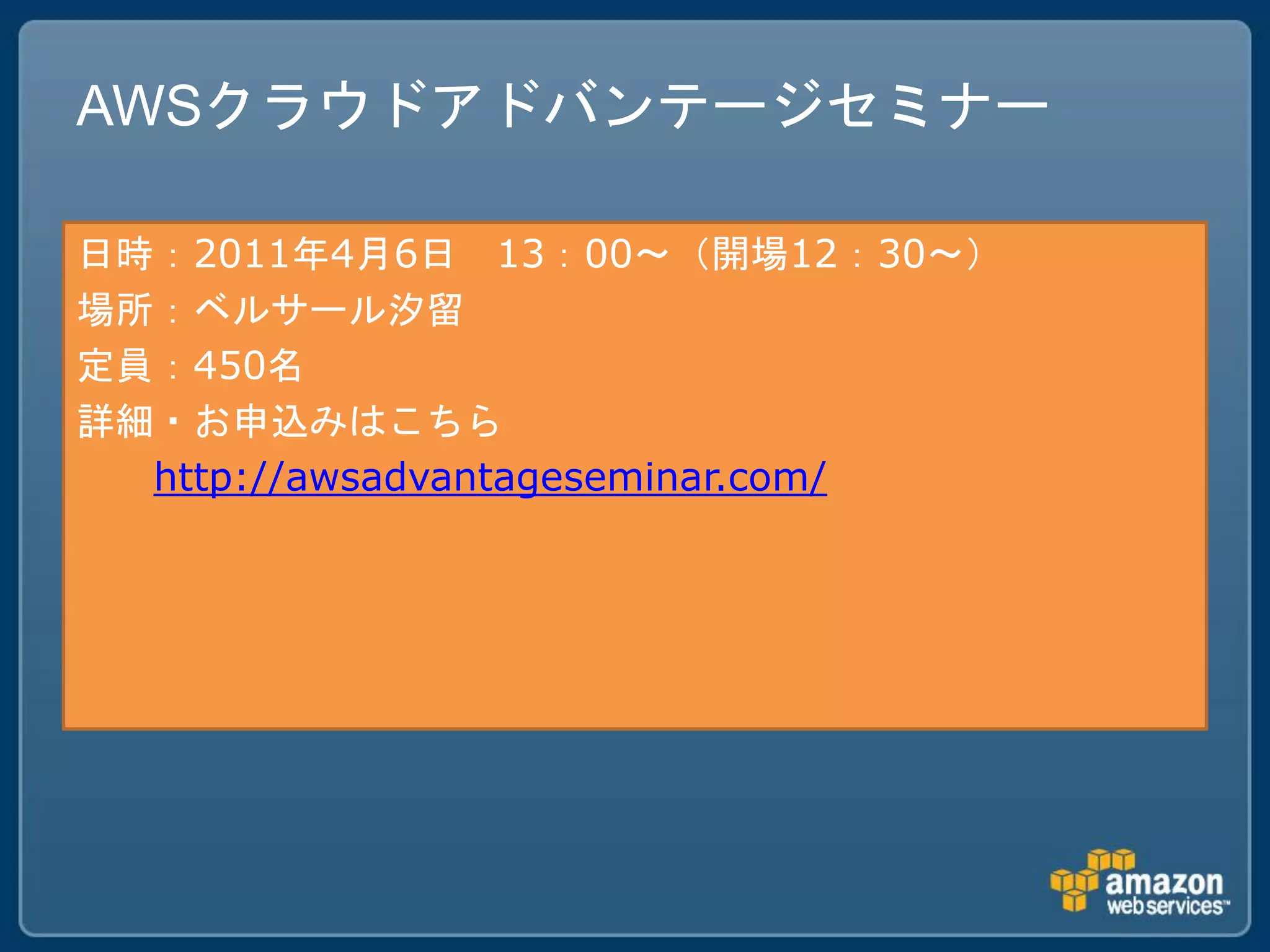 AWSクラウドアドバンテージセミナー

日時：2011年4月6日　13：00～（開場12：30～）
場所：ベルサール汐留
定員：450名
詳細・お申込みはこちら
http://awsadvantageseminar.com/

amazon web services™